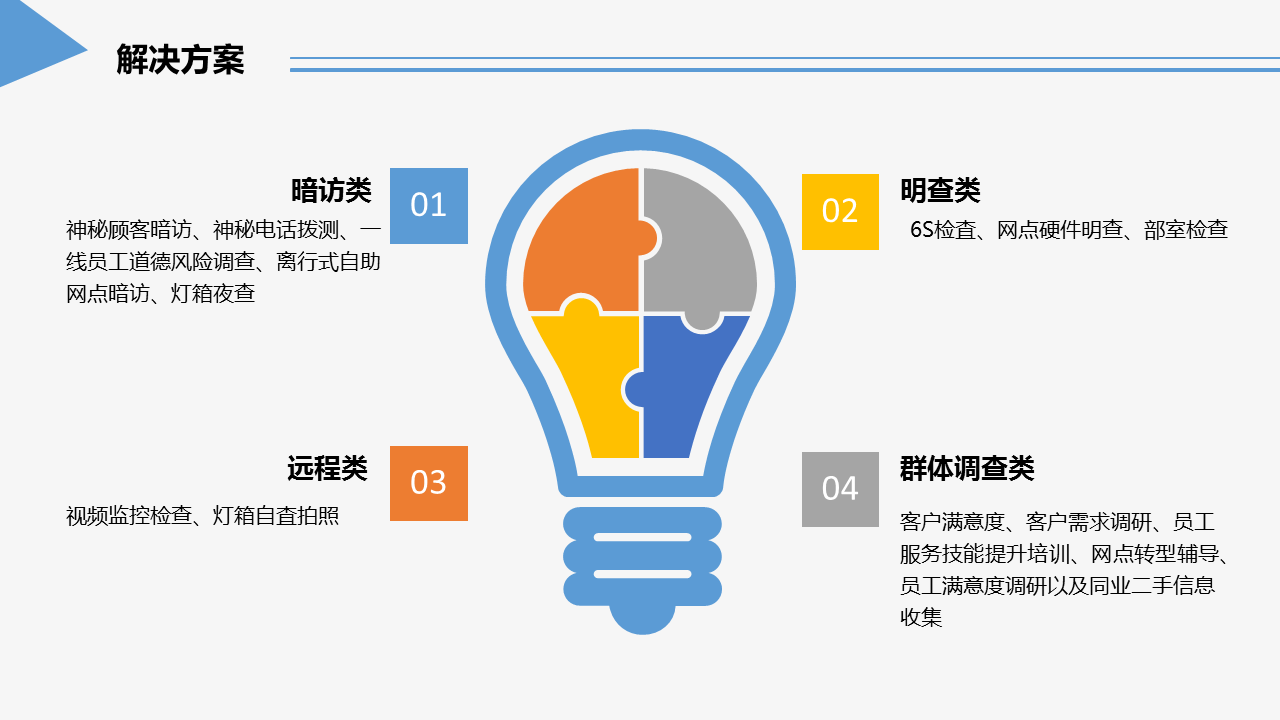 解决方案

暗访类

01

神秘顾客暗访、神秘电话拨测、一线员工道德风险调查、离行式自助网点暗访、灯箱夜查

02

明查类

6S检查、网点硬件明查、部室检查

远程类

03

视频监控检查、灯箱自查拍照

04

群体调查类

客户满意度、客户需求调研、员工服务技能提升培训、网点转型辅导、员工满意度调研以及同业二手信息收集